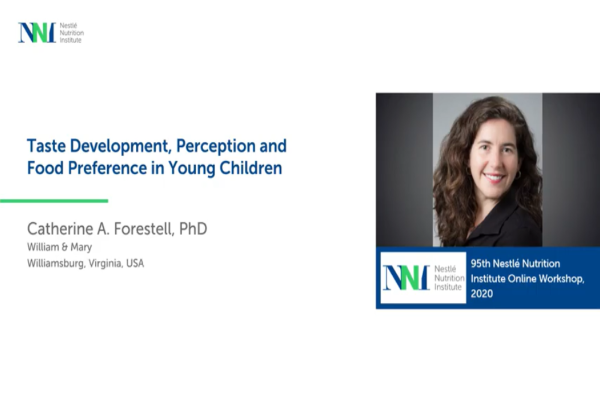 NNI Nestlé Nutrition Institute

Taste Development, Perception and Food Preference in Young Children

Catherine A. Forestell, PhD
William & Mary
Williamsburg, Virginia, USA

NNI Nestlé Nutrition Institute

95th Nestlé Nutrition Institute Online Workshop, 2020